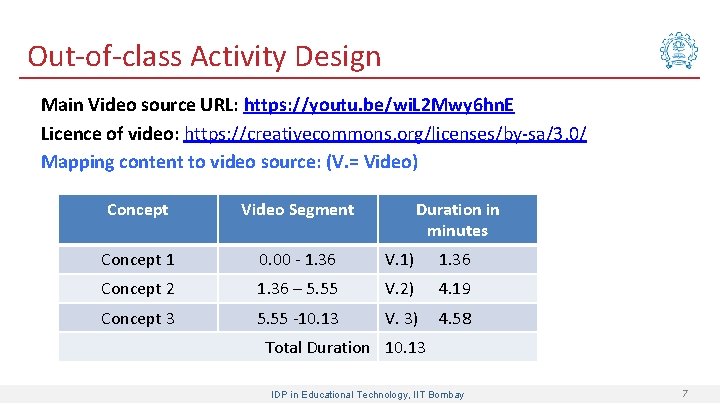 Out-of-class Activity Design

Main Video source URL: https://youtu.be/wiL2Mwy6hnE

Licence of video: https://creativecommons.org/licenses/by-sa/3.0/

Mapping content to video source: (V.= Video)

| Concept | Video Segment | Duration in minutes |
|---|---|---|
| Concept 1 | 0.00 - 1.36 | V.1) 1.36 |
| Concept 2 | 1.36 – 5.55 | V.2) 4.19 |
| Concept 3 | 5.55 -10.13 | V. 3) 4.58 |
| | Total Duration | 10.13 |

IDP in Educational Technology, IIT Bombay

7